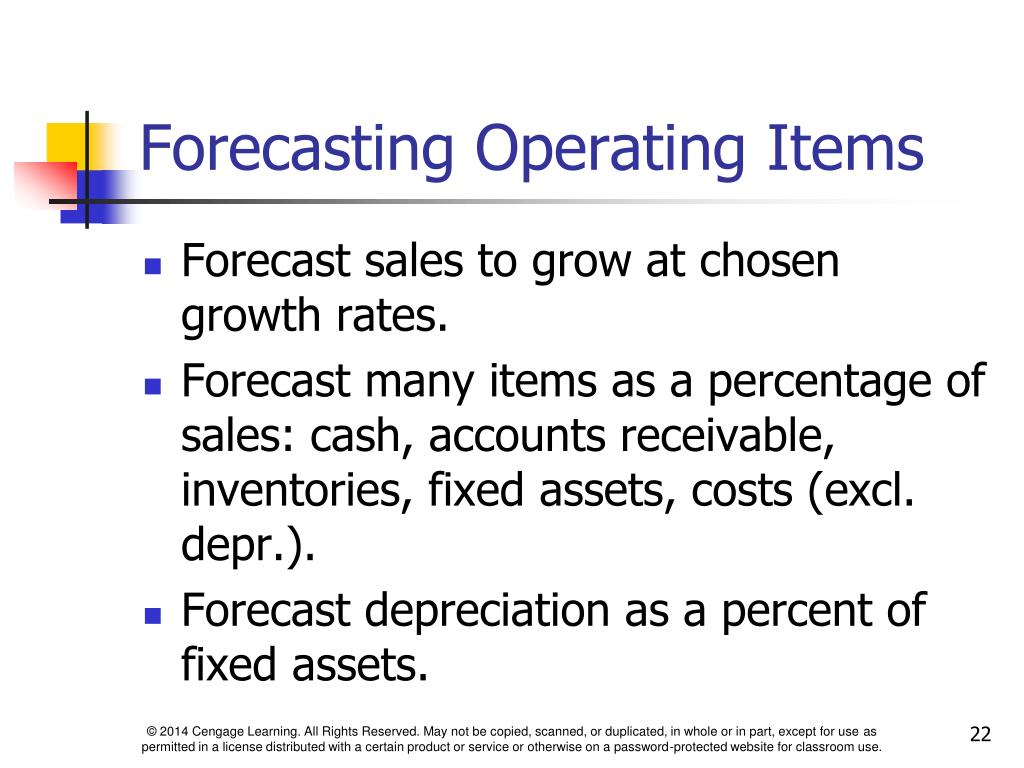 Forecasting Operating Items

- Forecast sales to grow at chosen growth rates.
- Forecast many items as a percentage of sales: cash, accounts receivable, inventories, fixed assets, costs (excl. depr.).
- Forecast depreciation as a percent of fixed assets.

© 2014 Cengage Learning. All Rights Reserved. May not be copied, scanned, or duplicated, in whole or in part, except for use as permitted in a license distributed with a certain product or service or otherwise on a password-protected website for classroom use.

22